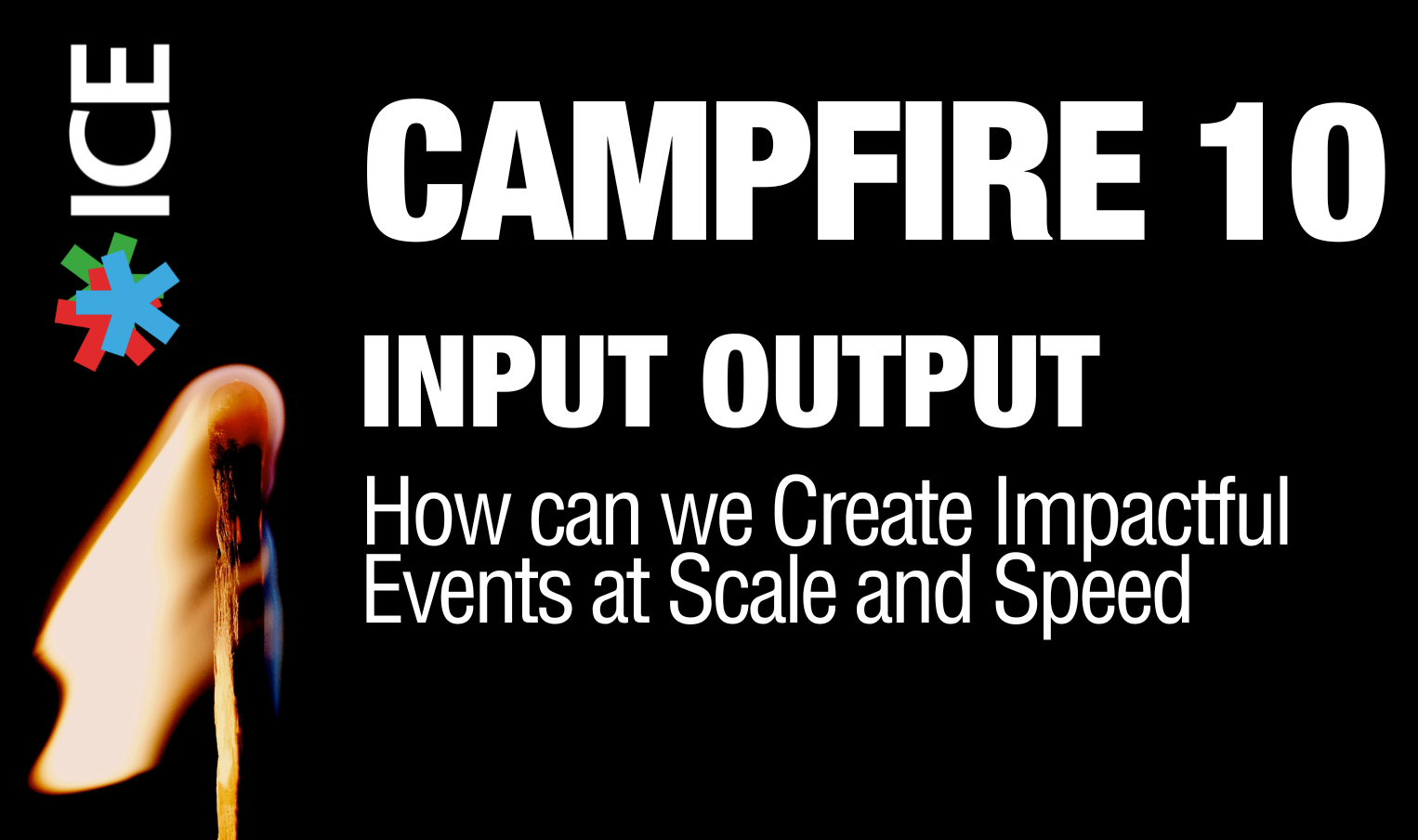 ICE

CAMPFIRE 10

INPUT OUTPUT

How can we Create Impactful Events at Scale and Speed